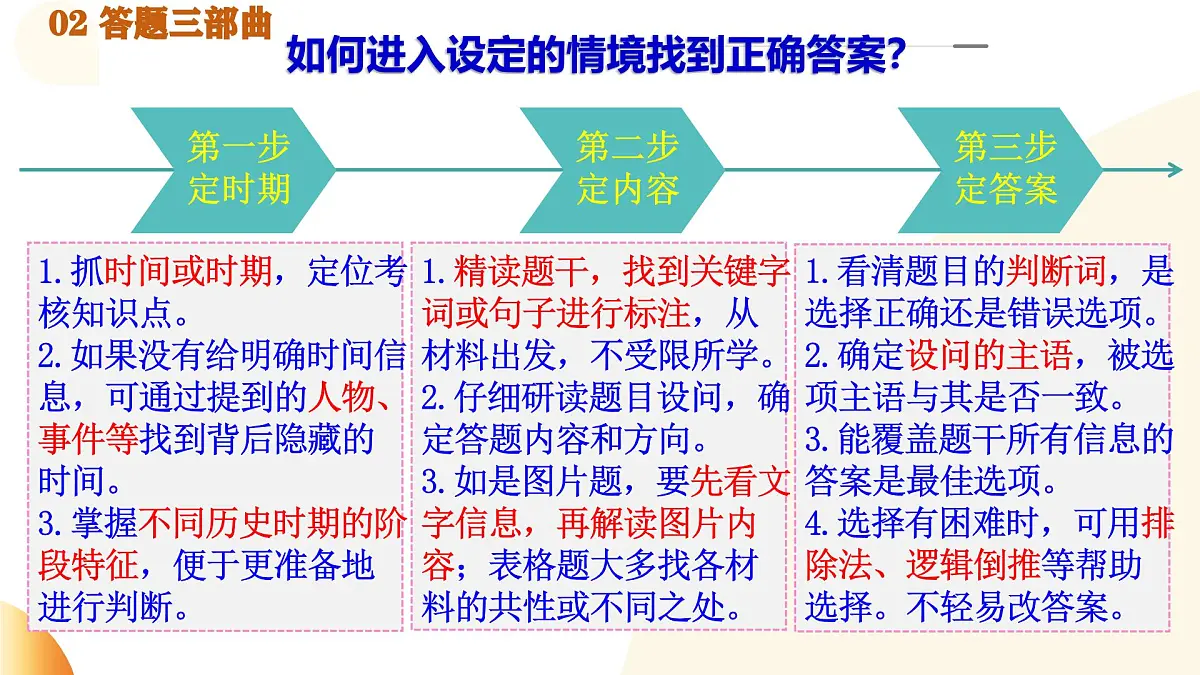 02 答题三部曲

如何进入设定的情境找到正确答案？

第一步
定时期

第二步
定内容

第三步
定答案

1.抓时间或时期，定位考核知识点。
2.如果没有给明确时间信息，可通过提到的人物、事件等找到背后隐藏的时间。
3.掌握不同历史时期的阶段特征，便于更准备地进行判断。

1.精读题干，找到关键字词或句子进行标注，从材料出发，不受限所学。
2.仔细研读题目设问，确定答题内容和方向。
3.如是图片题，要先看文字信息，再解读图片内容；表格题大多找各材料的共性或不同之处。

1.看清题目的判断词，是选择正确还是错误选项。
2.确定设问的主语，被选项主语与其是否一致。
3.能覆盖题干所有信息的答案是最佳选项。
4.选择有困难时，可用排除法、逻辑倒推等帮助选择。不轻易改答案。